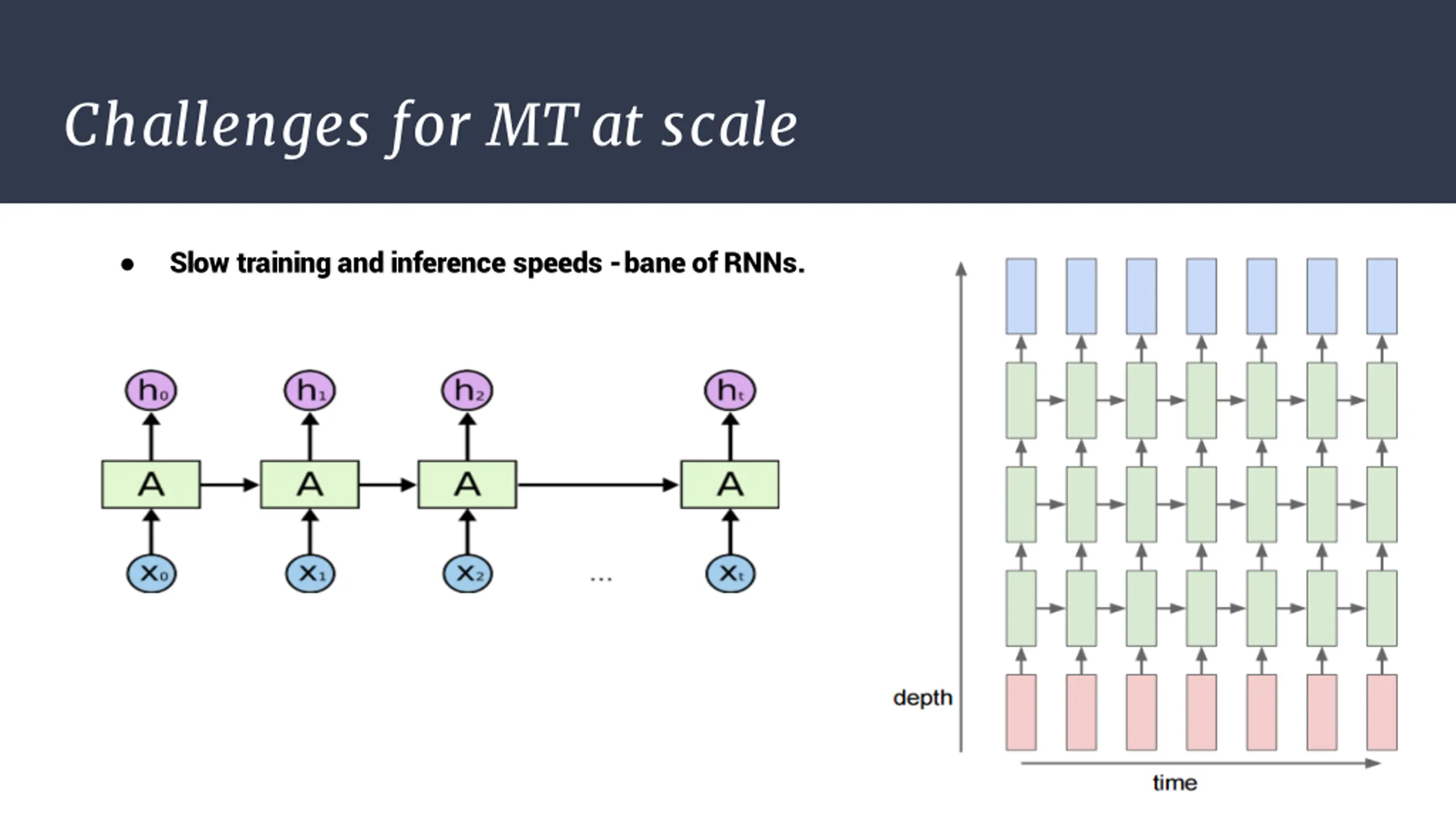 Challenges for MT at scale

● Slow training and inference speeds - bane of RNNs.

$h_0$ $h_1$ $h_2$ $h_t$

A A A A

$X_0$ $X_1$ $X_2$ ... $X_t$

depth

time